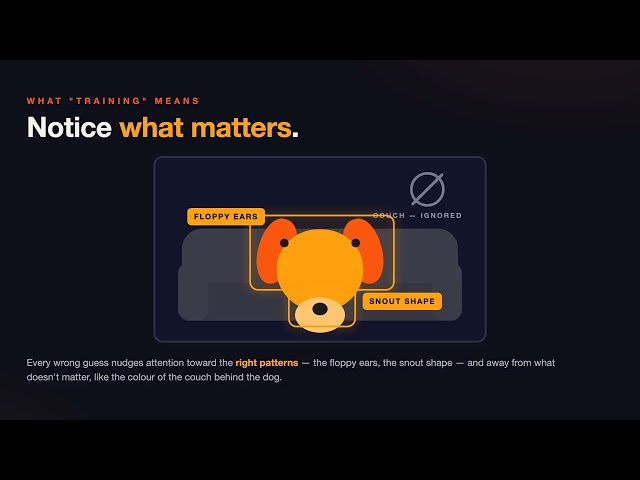 WHAT "TRAINING" MEANS

Notice what matters.

FLOPPY EARS

COUCH — IGNORED

SNOUT SHAPE

Every wrong guess nudges attention toward the right patterns — the floppy ears, the snout shape — and away from what doesn't matter, like the colour of the couch behind the dog.